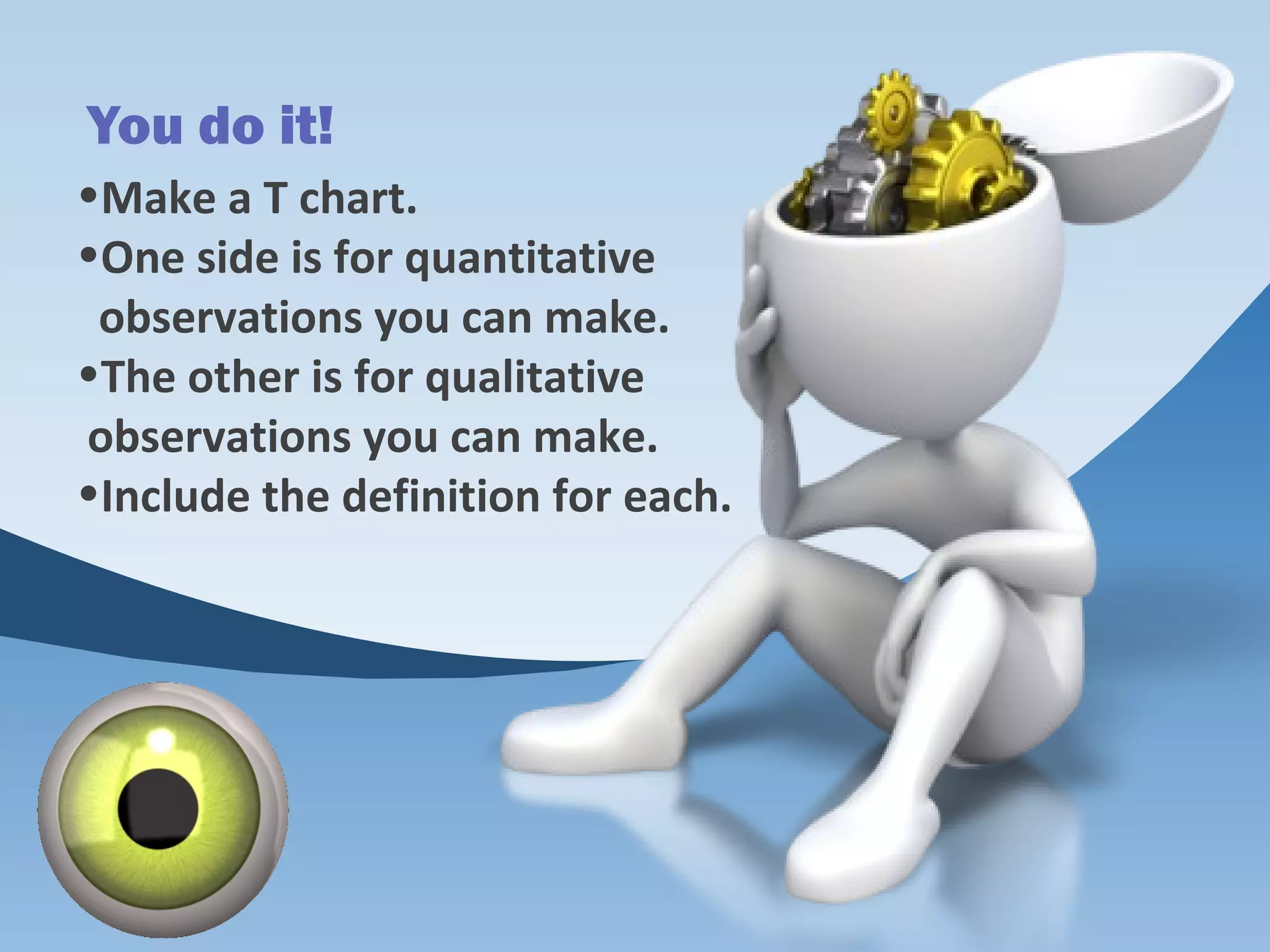 You do it!

•Make a T chart.
•One side is for quantitative observations you can make.
•The other is for qualitative observations you can make.
•Include the definition for each.